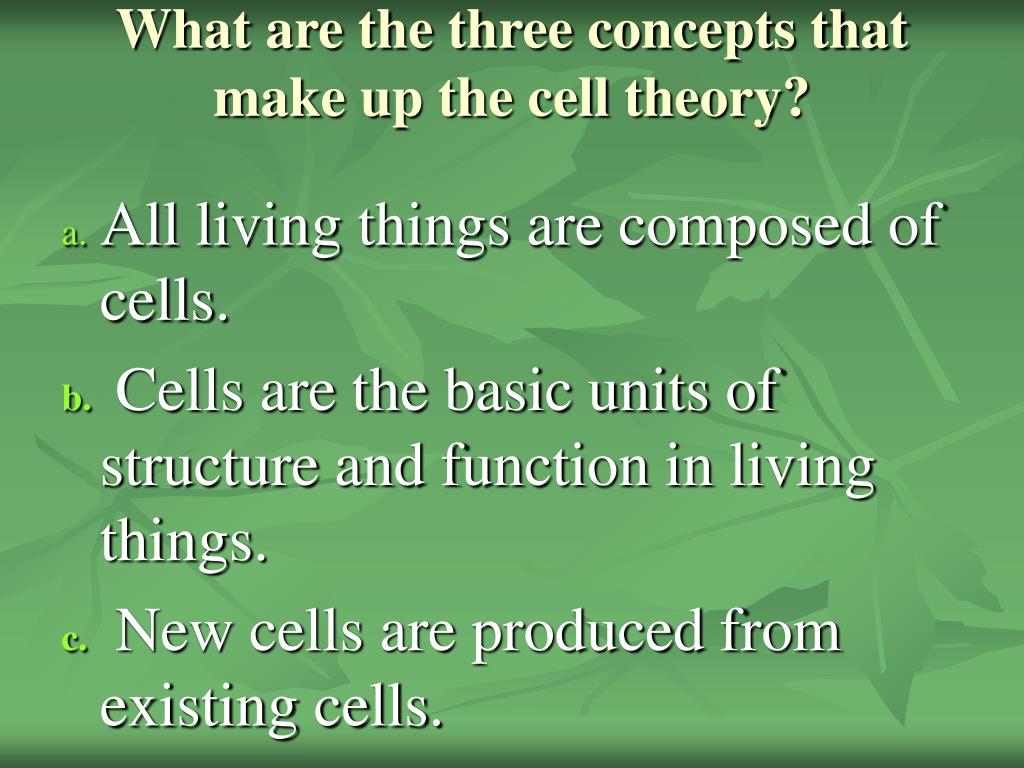 What are the three concepts that make up the cell theory?

a. All living things are composed of cells.

b. Cells are the basic units of structure and function in living things.

c. New cells are produced from existing cells.